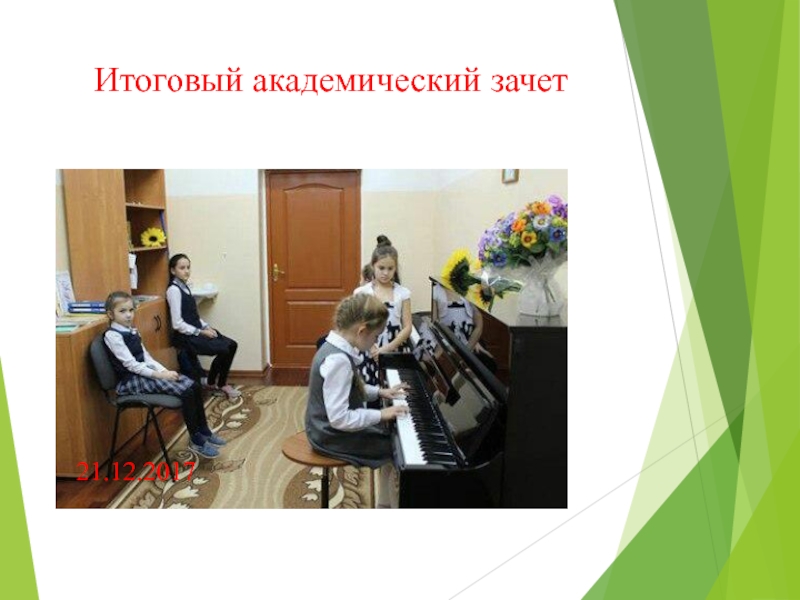 Итоговый академический зачет

21.12.2017